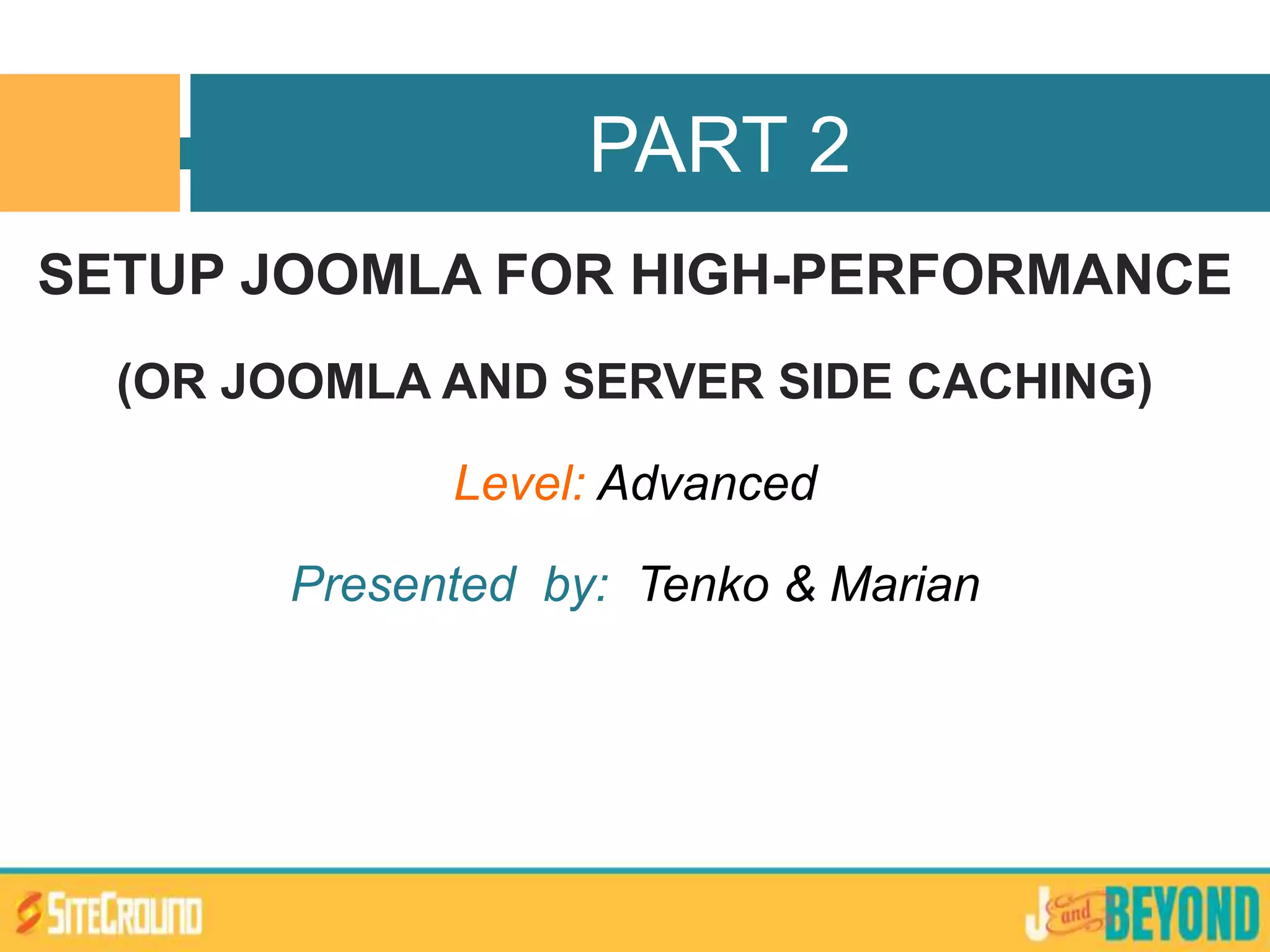 PART 2

SETUP JOOMLA FOR HIGH-PERFORMANCE

(OR JOOMLA AND SERVER SIDE CACHING)

Level: Advanced

Presented by: Tenko & Marian

SITEGROUND

J and BEYOND